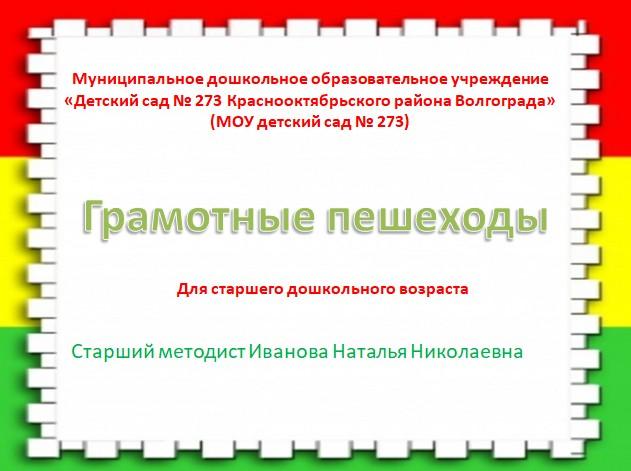 Муниципальное дошкольное образовательное учреждение
«Детский сад № 273 Краснооктябрьского района Волгограда»
(МОУ детский сад № 273)

Грамотные пешеходы

Для старшего дошкольного возраста

Старший методист Иванова Наталья Николаевна